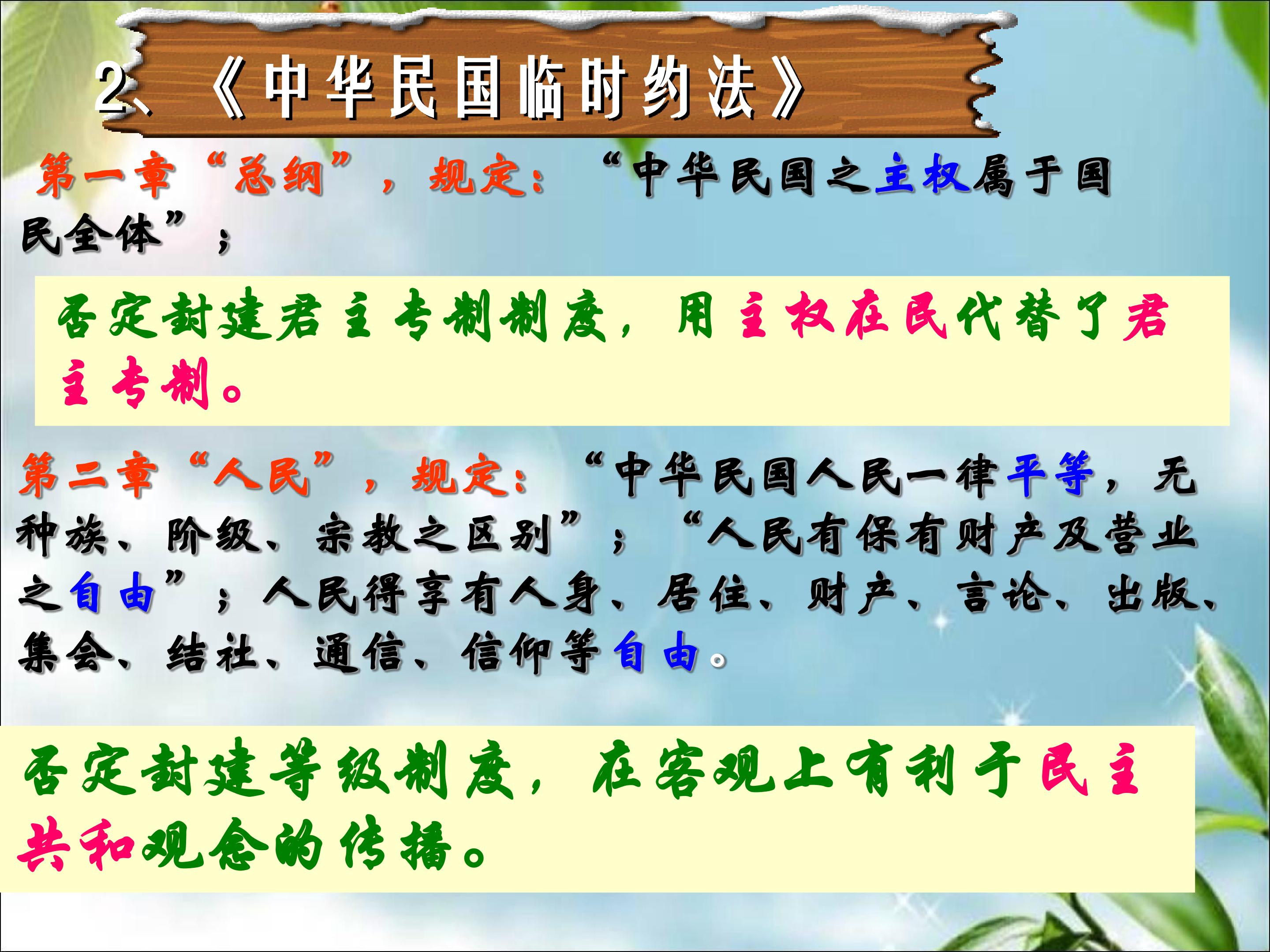 2、《中华民国临时约法》

第一章“总纲”，规定：“中华民国之主权属于国民全体”；

否定封建君主专制制度，用主权在民代替了君主专制。

第二章“人民”，规定：“中华民国人民一律平等，无种族、阶级、宗教之区别”；“人民有保有财产及营业之自由”；人民得享有人身、居住、财产、言论、出版、集会、结社、通信、信仰等自由。

否定封建等级制度，在客观上有利于民主共和观念的传播。